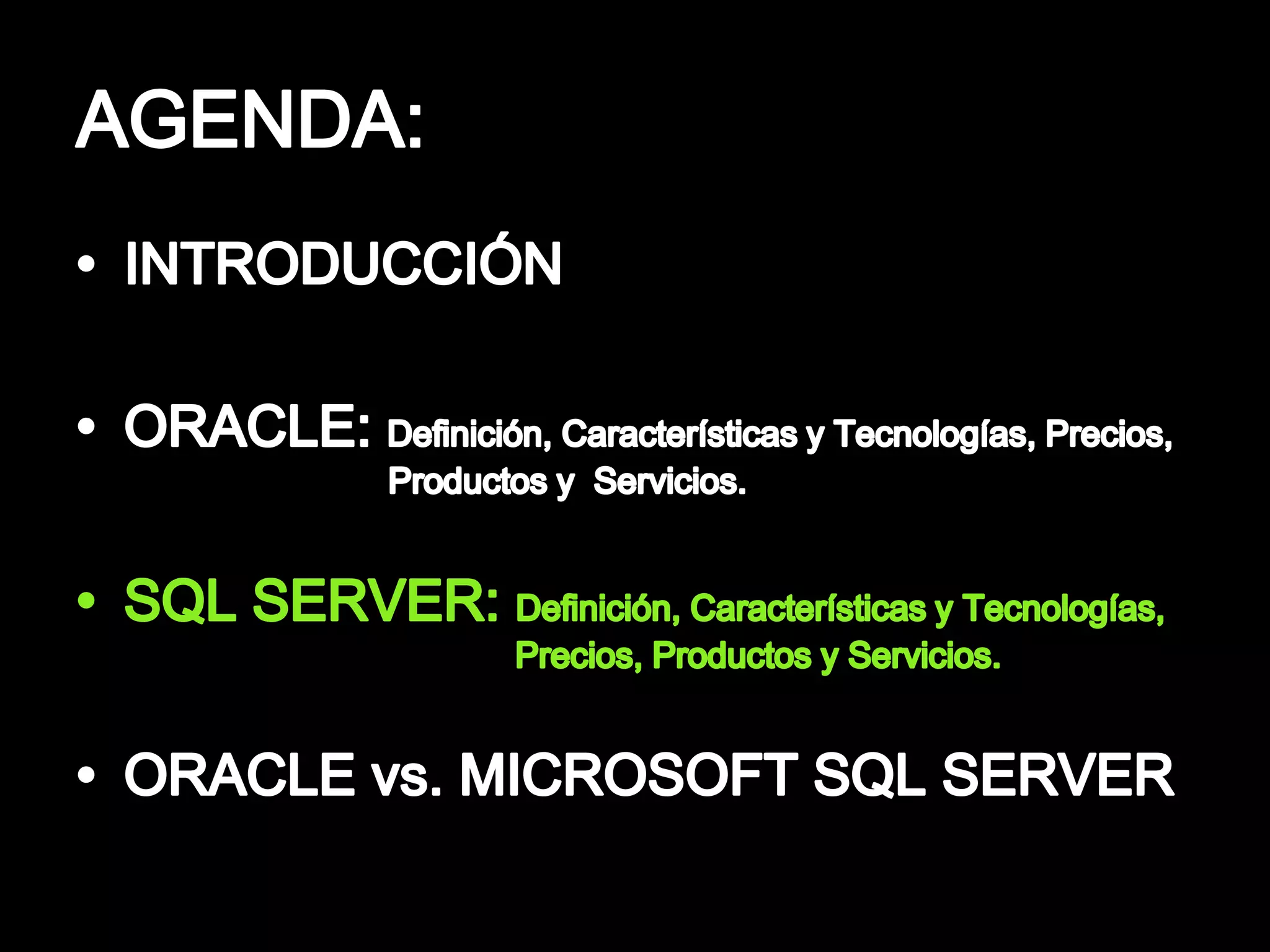 AGENDA:

• INTRODUCCIÓN

• ORACLE: Definición, Características y Tecnologías, Precios, Productos y Servicios.

• SQL SERVER: Definición, Características y Tecnologías, Precios, Productos y Servicios.

• ORACLE vs. MICROSOFT SQL SERVER